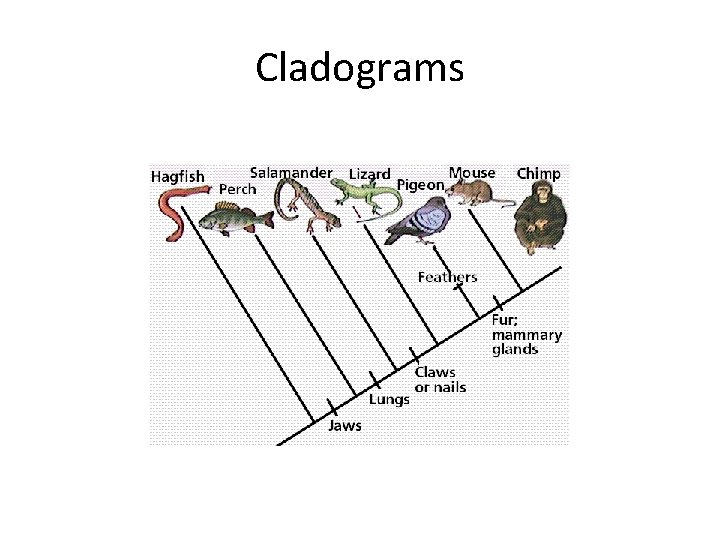 Cladograms

Hagfish
Perch
Salamander
Lizard
Pigeon
Mouse
Chimp

Feathers
Fur; mammary glands
Claws or nails
Lungs
Jaws